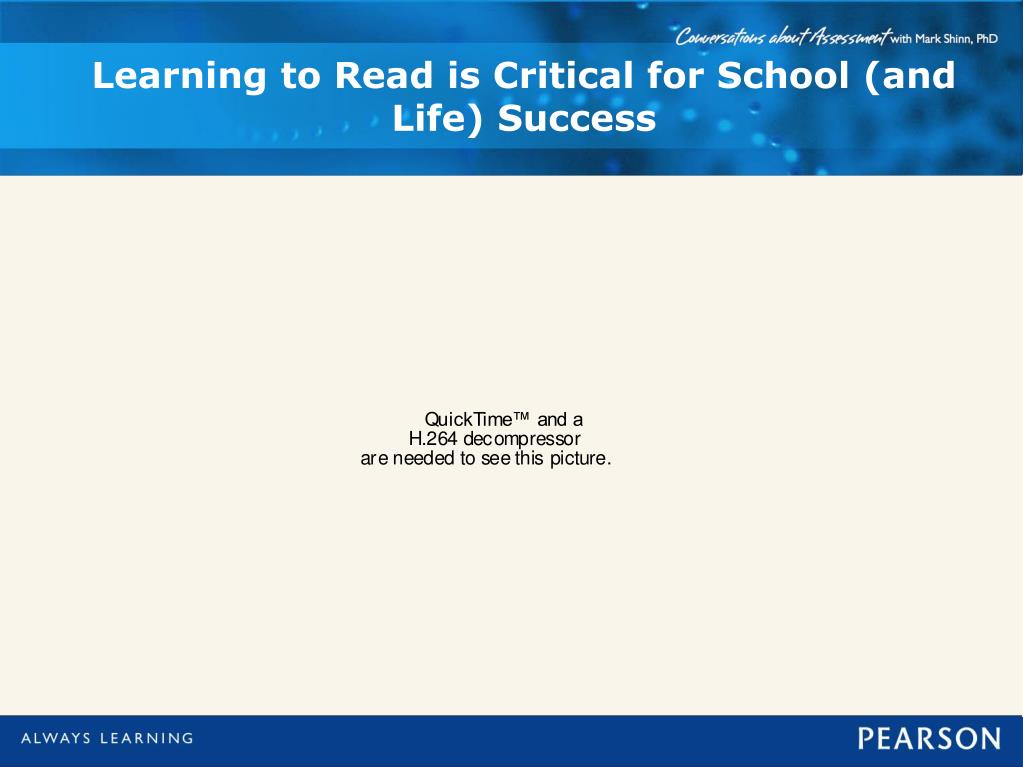 Conversations about Assessment with Mark Shinn, PhD

Learning to Read is Critical for School (and Life) Success

QuickTime™ and a
H.264 decompressor
are needed to see this picture.

ALWAYS LEARNING

PEARSON